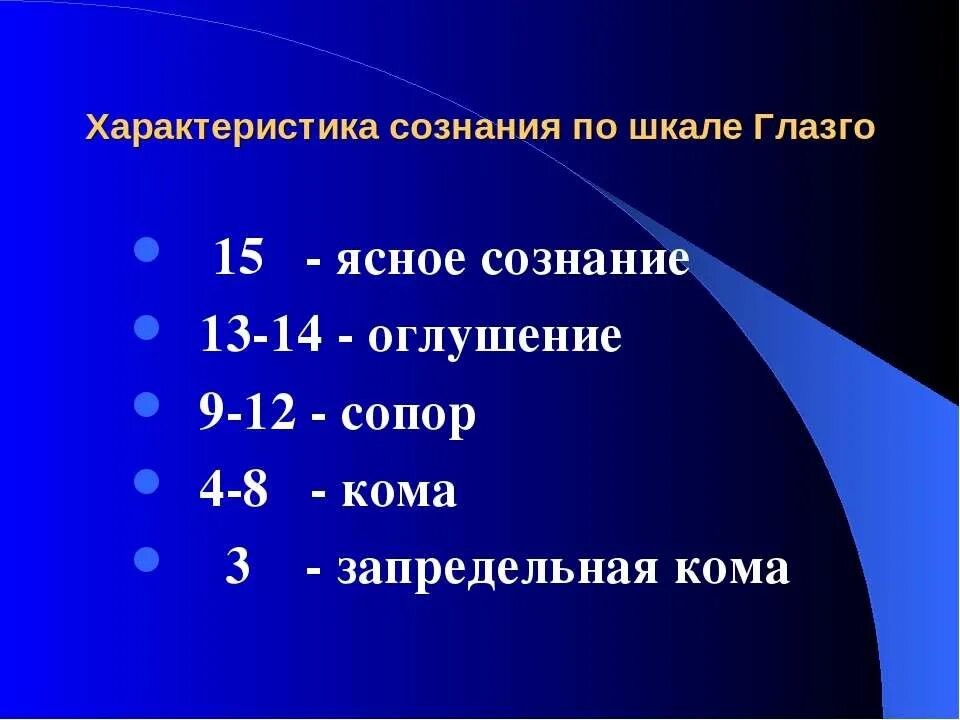 Характеристика сознания по шкале Глазго

- 15 - ясное сознание
- 13-14 - оглушение
- 9-12 - сопор
- 4-8 - кома
- 3 - запредельная кома